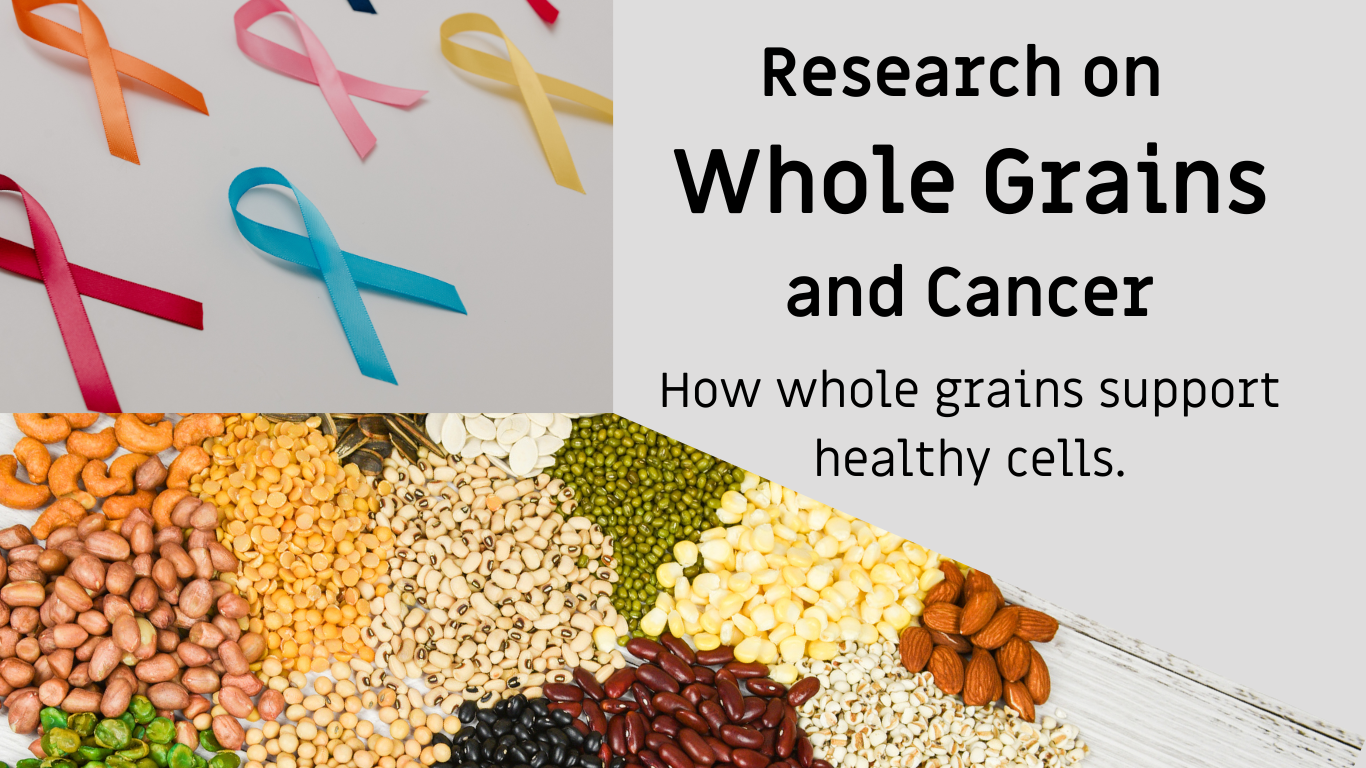 Research on
Whole Grains
and Cancer

How whole grains support healthy cells.